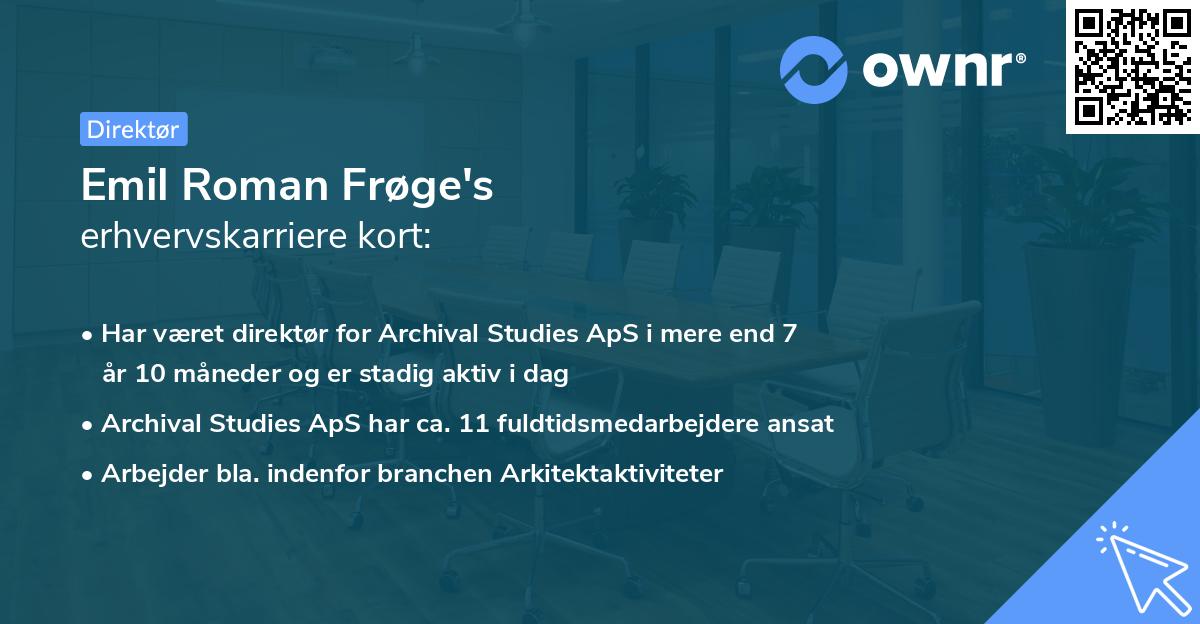 ownr®

Direktør

Emil Roman Frøge's
erhvervskarriere kort:

• Har været direktør for Archival Studies ApS i mere end 7 år 10 måneder og er stadig aktiv i dag
• Archival Studies ApS har ca. 11 fuldtidsmedarbejdere ansat
• Arbejder bla. indenfor branchen Arkitektaktiviteter